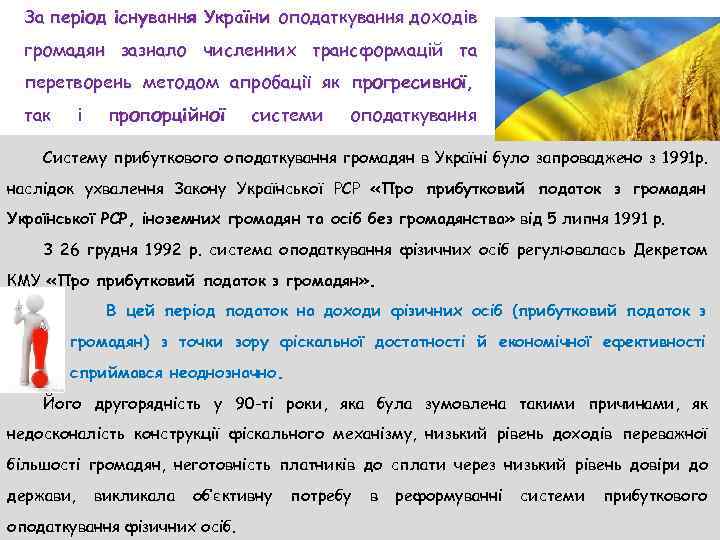 За період існування України оподаткування доходів громадян зазнало численних трансформацій та перетворень методом апробації як прогресивної, так і пропорційної системи оподаткування

Систему прибуткового оподаткування громадян в Україні було запроваджено з 1991р. наслідок ухвалення Закону Української РСР «Про прибутковий податок з громадян Української РСР, іноземних громадян та осіб без громадянства» від 5 липня 1991 р.

З 26 грудня 1992 р. система оподаткування фізичних осіб регулювалась Декретом КМУ «Про прибутковий податок з громадян».

В цей період податок на доходи фізичних осіб (прибутковий податок з громадян) з точки зору фіскальної достатності й економічної ефективності сприймався неоднозначно.

Його другорядність у 90-ті роки, яка була зумовлена такими причинами, як недосконалість конструкції фіскального механізму, низький рівень доходів переважної більшості громадян, неготовність платників до сплати через низький рівень довіри до держави, викликала об'єктивну потребу в реформуванні системи прибуткового оподаткування фізичних осіб.